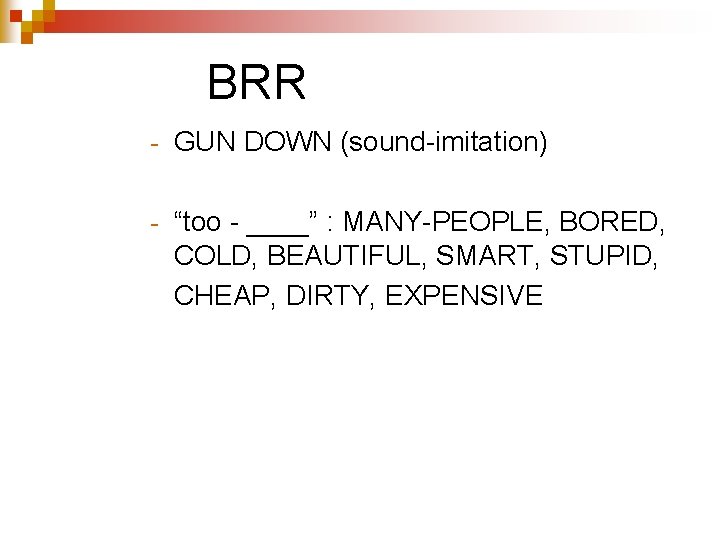 BRR

- GUN DOWN (sound-imitation)

- “too - ____” : MANY-PEOPLE, BORED, COLD, BEAUTIFUL, SMART, STUPID, CHEAP, DIRTY, EXPENSIVE